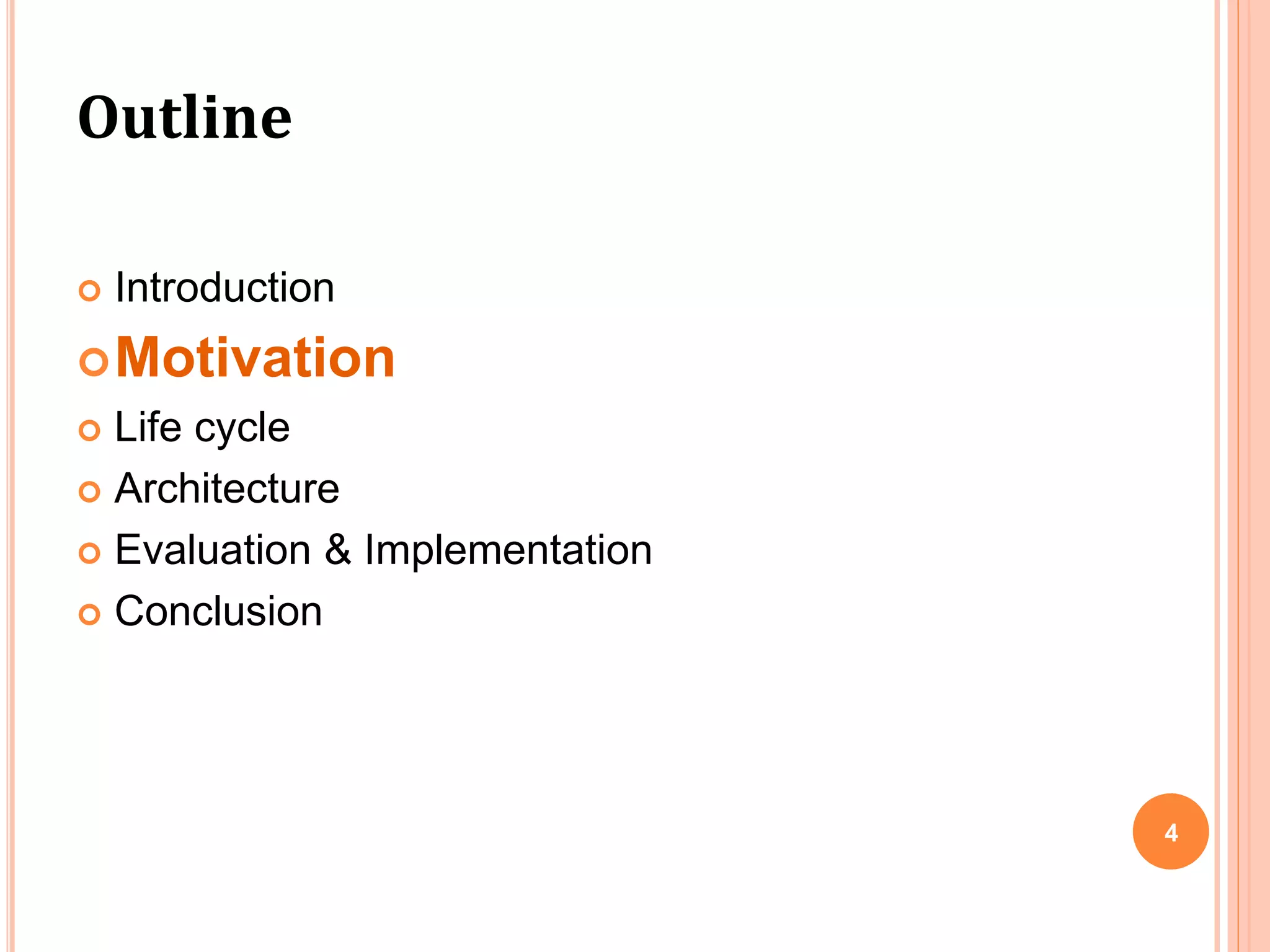 Outline

Introduction
Motivation
Life cycle
Architecture
Evaluation & Implementation
Conclusion

4